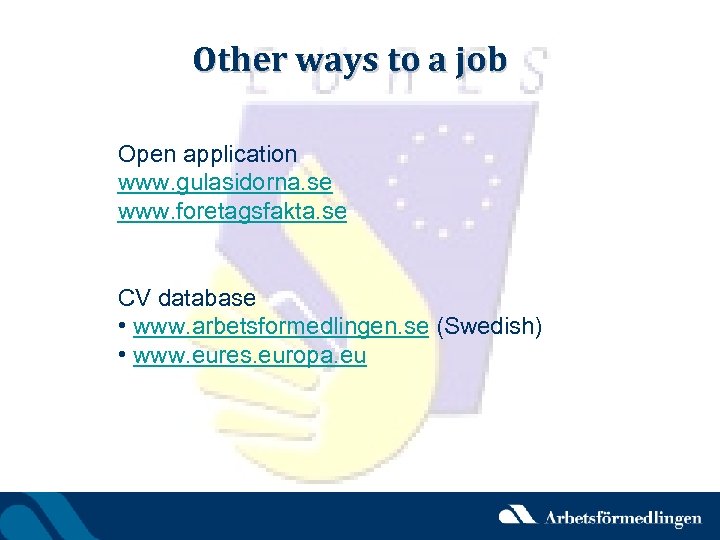 Other ways to a job

EURES

Open application
www.gulasidorna.se
www.foretagsfakta.se

CV database
• www.arbetsformedlingen.se (Swedish)
• www.eures.europa.eu

Arbetsförmedlingen